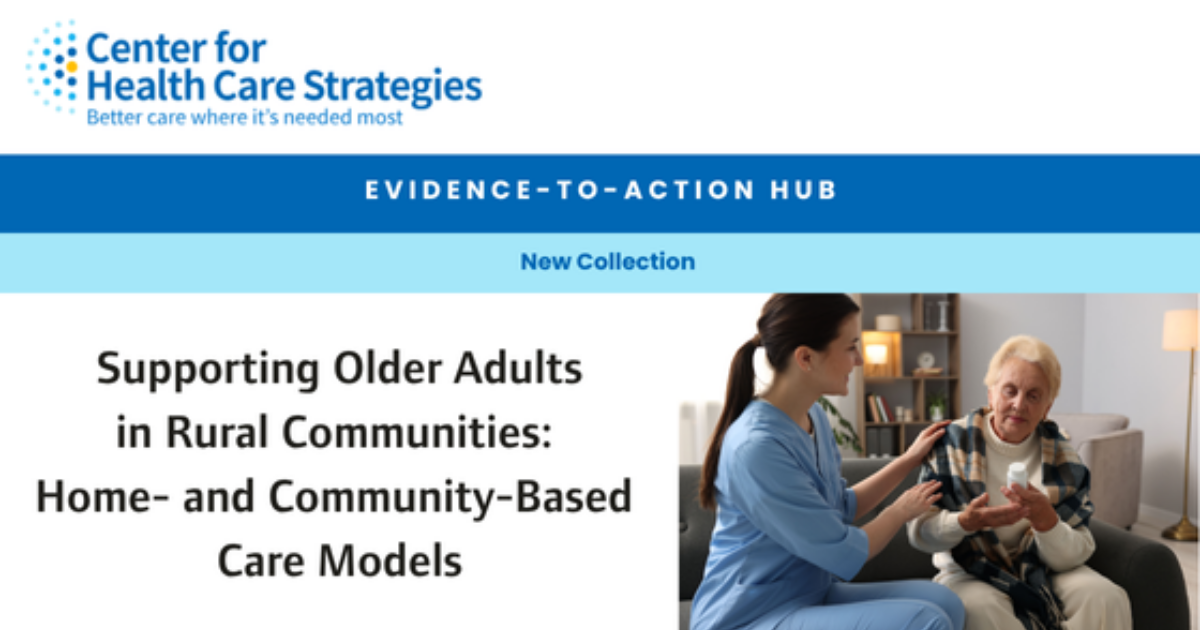 Center for Health Care Strategies
Better care where it's needed most

EVIDENCE-TO-ACTION HUB

New Collection

Supporting Older Adults in Rural Communities: Home- and Community-Based Care Models